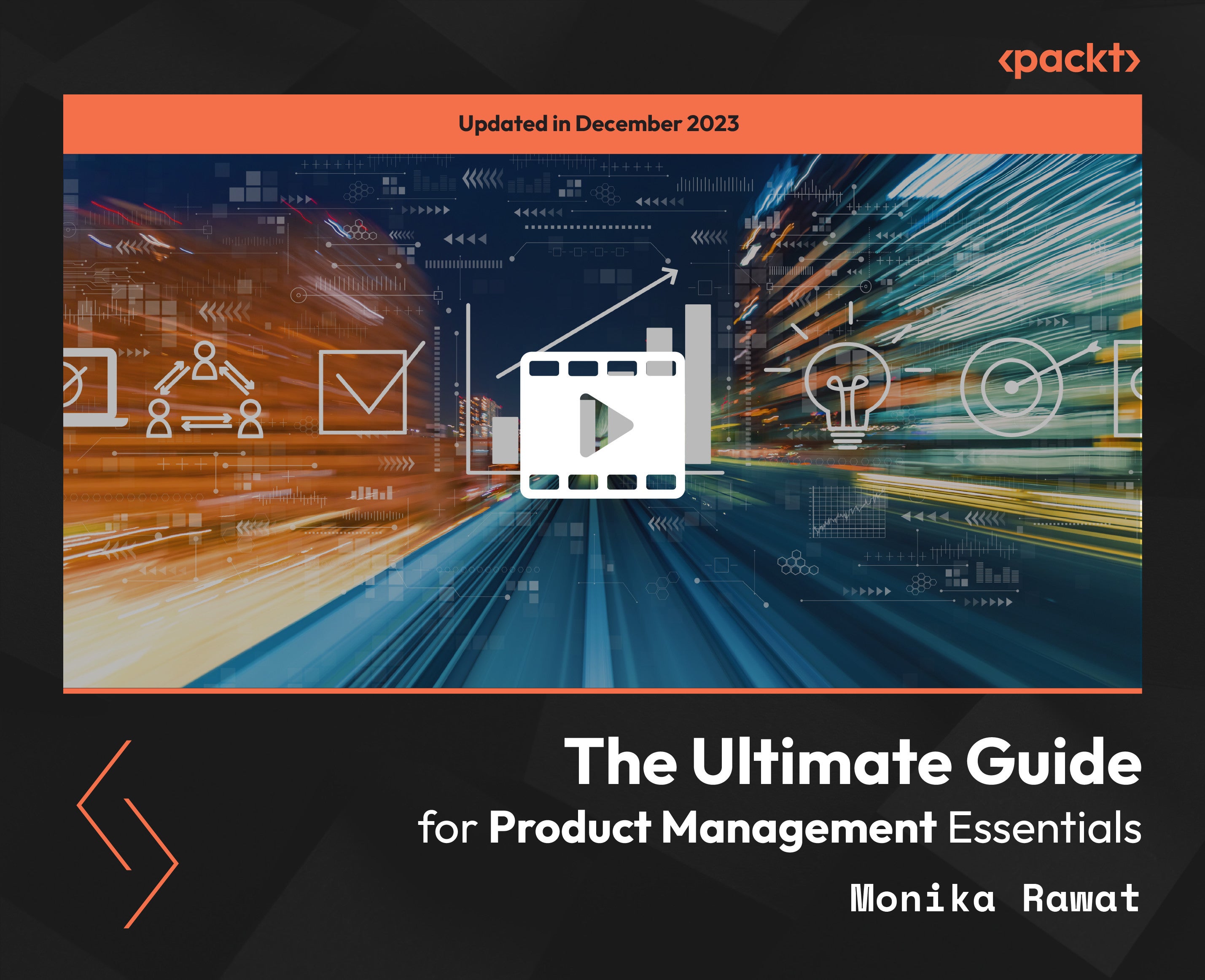 ‹packt›

Updated in December 2023

The Ultimate Guide
for Product Management Essentials

Monika Rawat